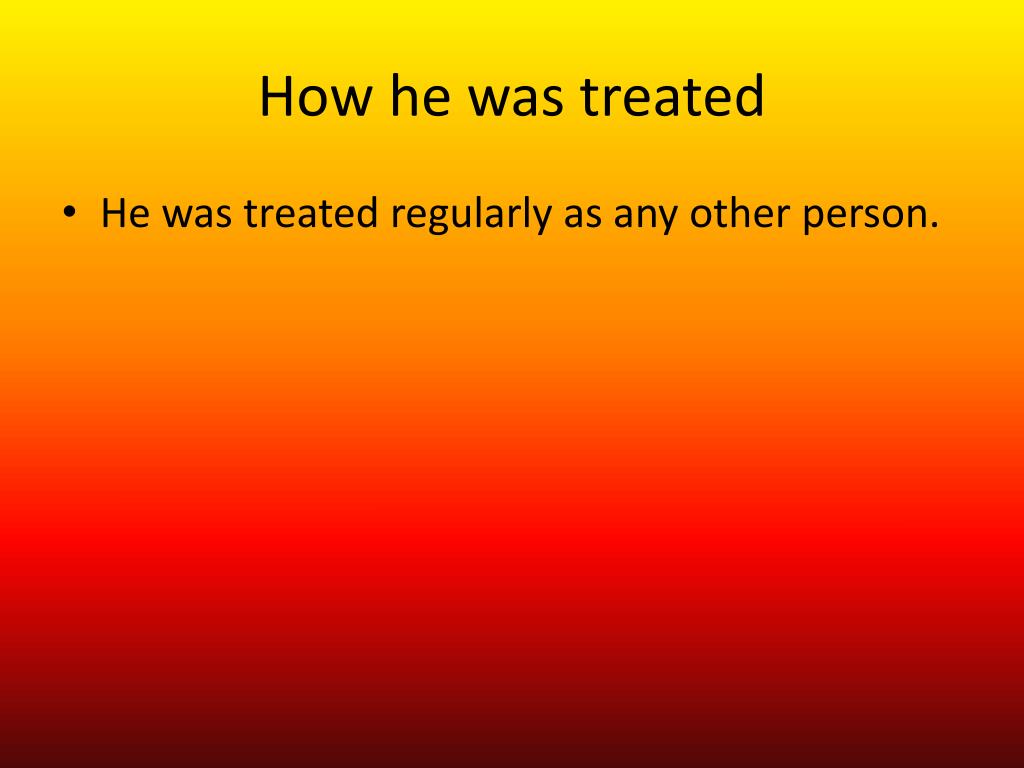 How he was treated

• He was treated regularly as any other person.